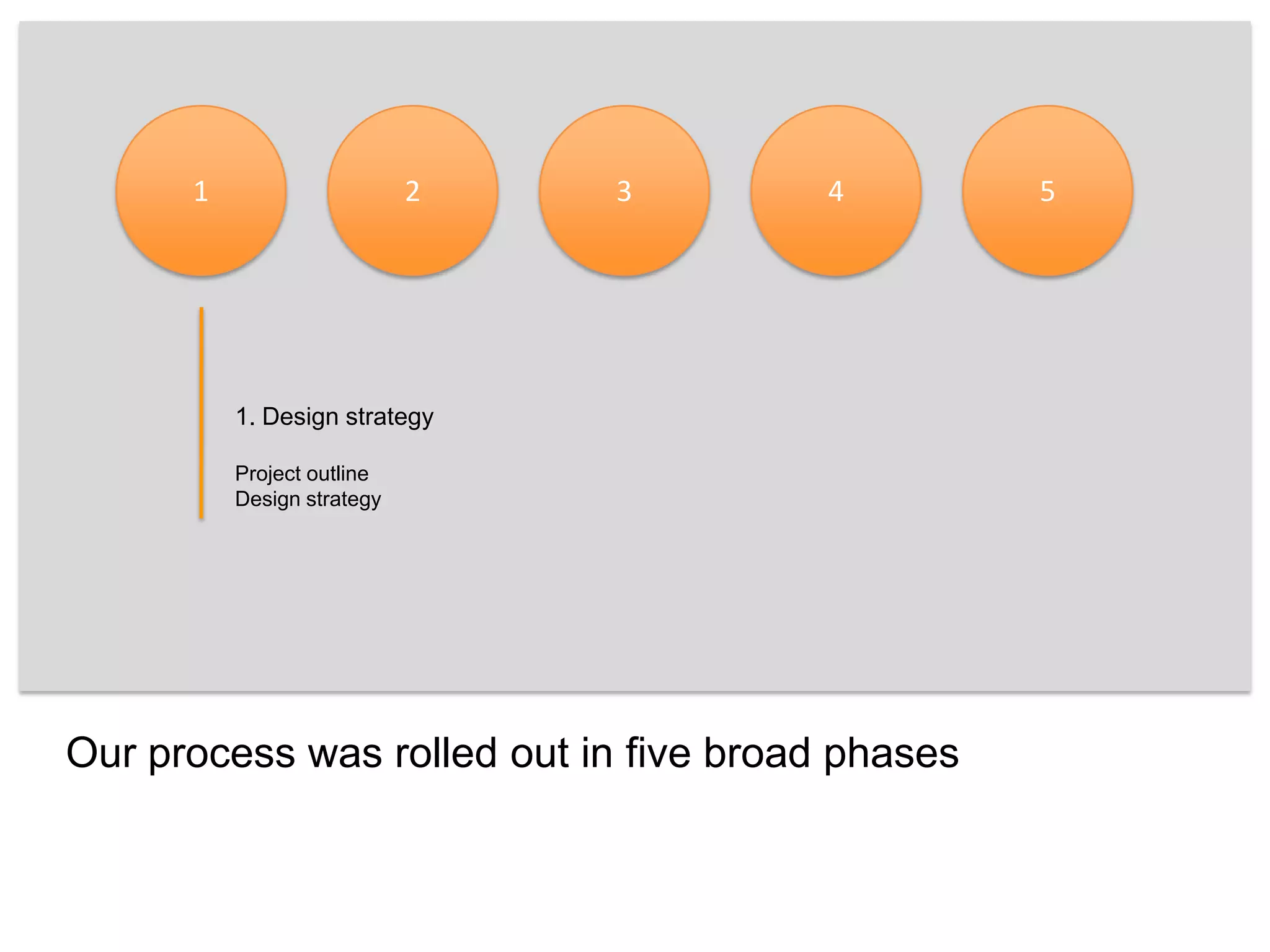 1

2

3

4

5

1. Design strategy

Project outline
Design strategy

Our process was rolled out in five broad phases